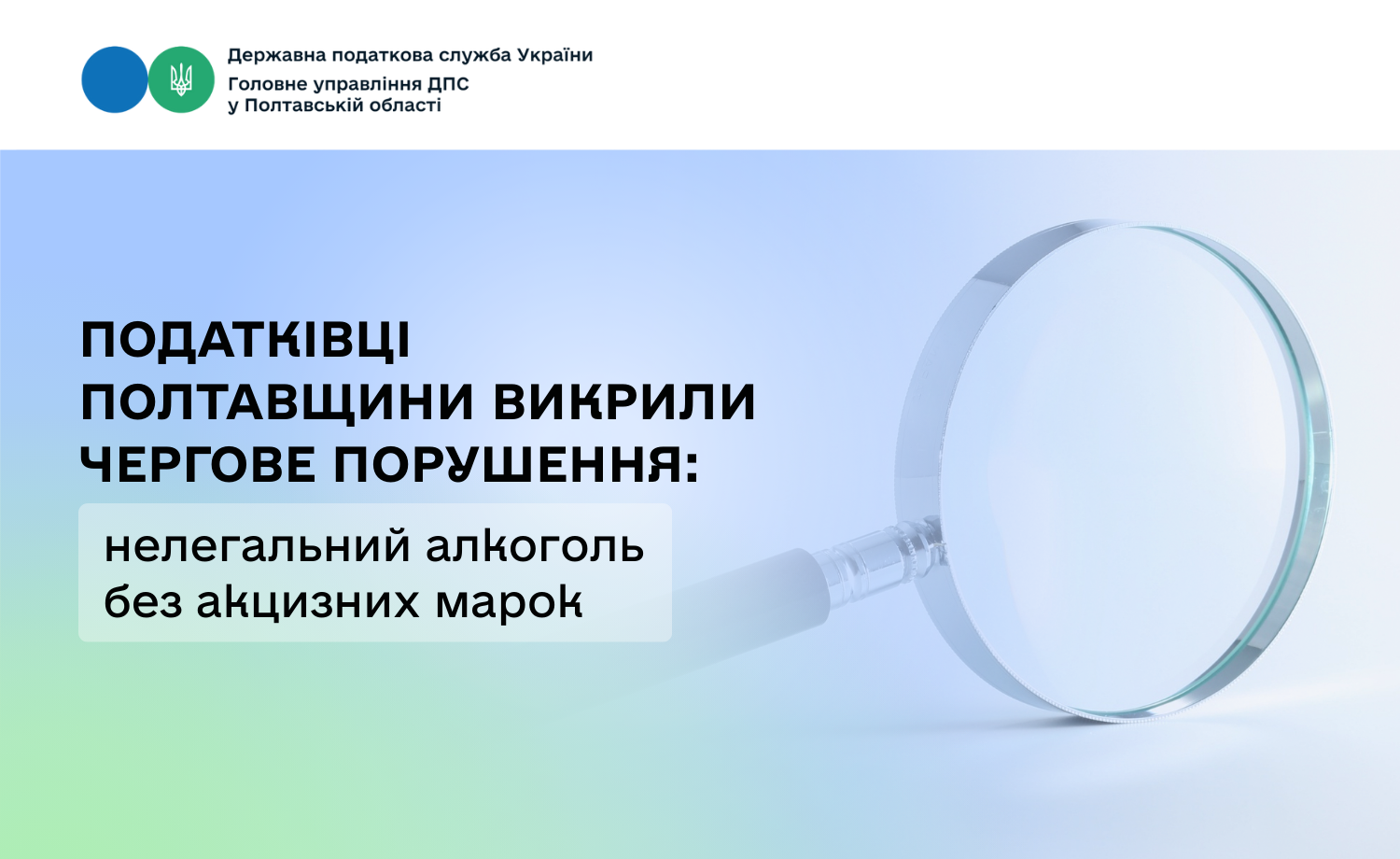 Державна податкова служба України
Головне управління ДПС
у Полтавській області

ПОДАТКІВЦІ ПОЛТАВЩИНИ ВИКРИЛИ ЧЕРГОВЕ ПОРУШЕННЯ:

нелегальний алкоголь без акцизних марок